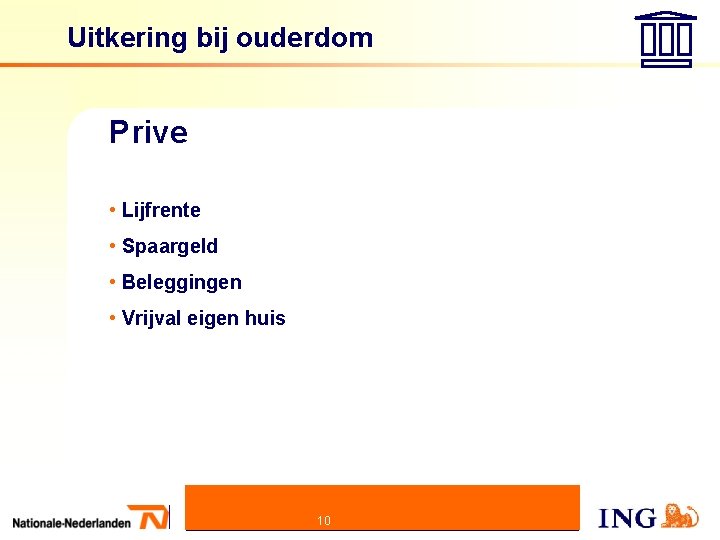 Uitkering bij ouderdom

Prive

• Lijfrente
• Spaargeld
• Beleggingen
• Vrijval eigen huis

Nationale-Nederlanden

10

ING